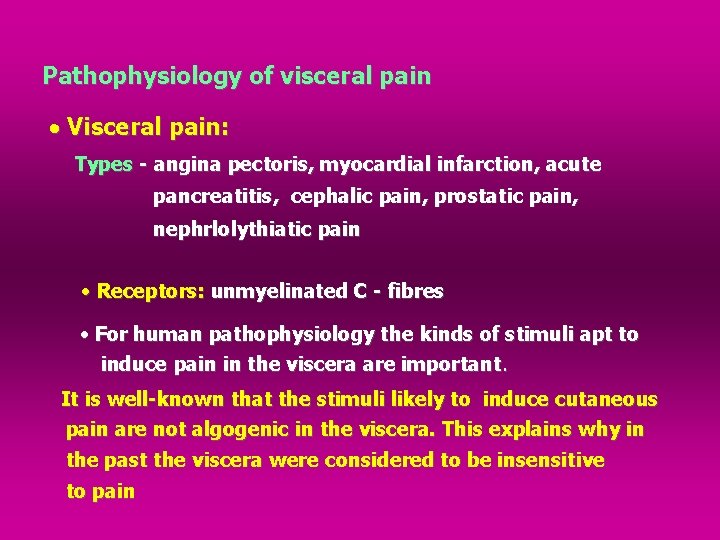 Pathophysiology of visceral pain

• Visceral pain:

Types - angina pectoris, myocardial infarction, acute pancreatitis, cephalic pain, prostatic pain, nephrlolythiatic pain

• Receptors: unmyelinated C - fibres

• For human pathophysiology the kinds of stimuli apt to induce pain in the viscera are important.

It is well-known that the stimuli likely to induce cutaneous pain are not algogenic in the viscera. This explains why in the past the viscera were considered to be insensitive to pain